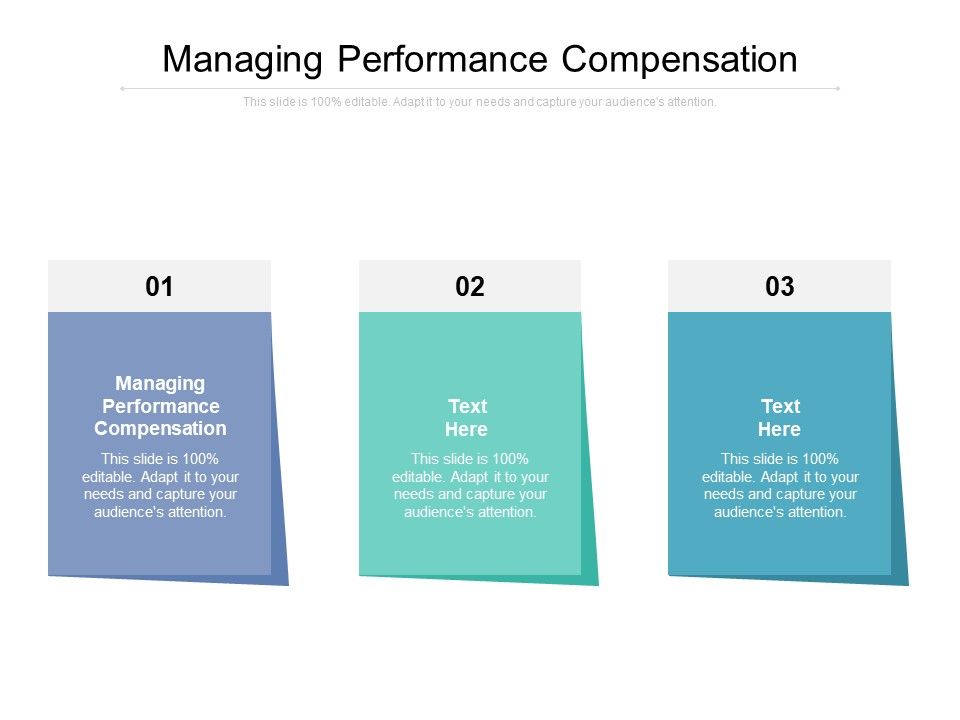 Managing Performance Compensation

This slide is 100% editable. Adapt it to your needs and capture your audience's attention.

01

Managing Performance Compensation

This slide is 100% editable. Adapt it to your needs and capture your audience's attention.

02

Text Here

This slide is 100% editable. Adapt it to your needs and capture your audience's attention.

03

Text Here

This slide is 100% editable. Adapt it to your needs and capture your audience's attention.